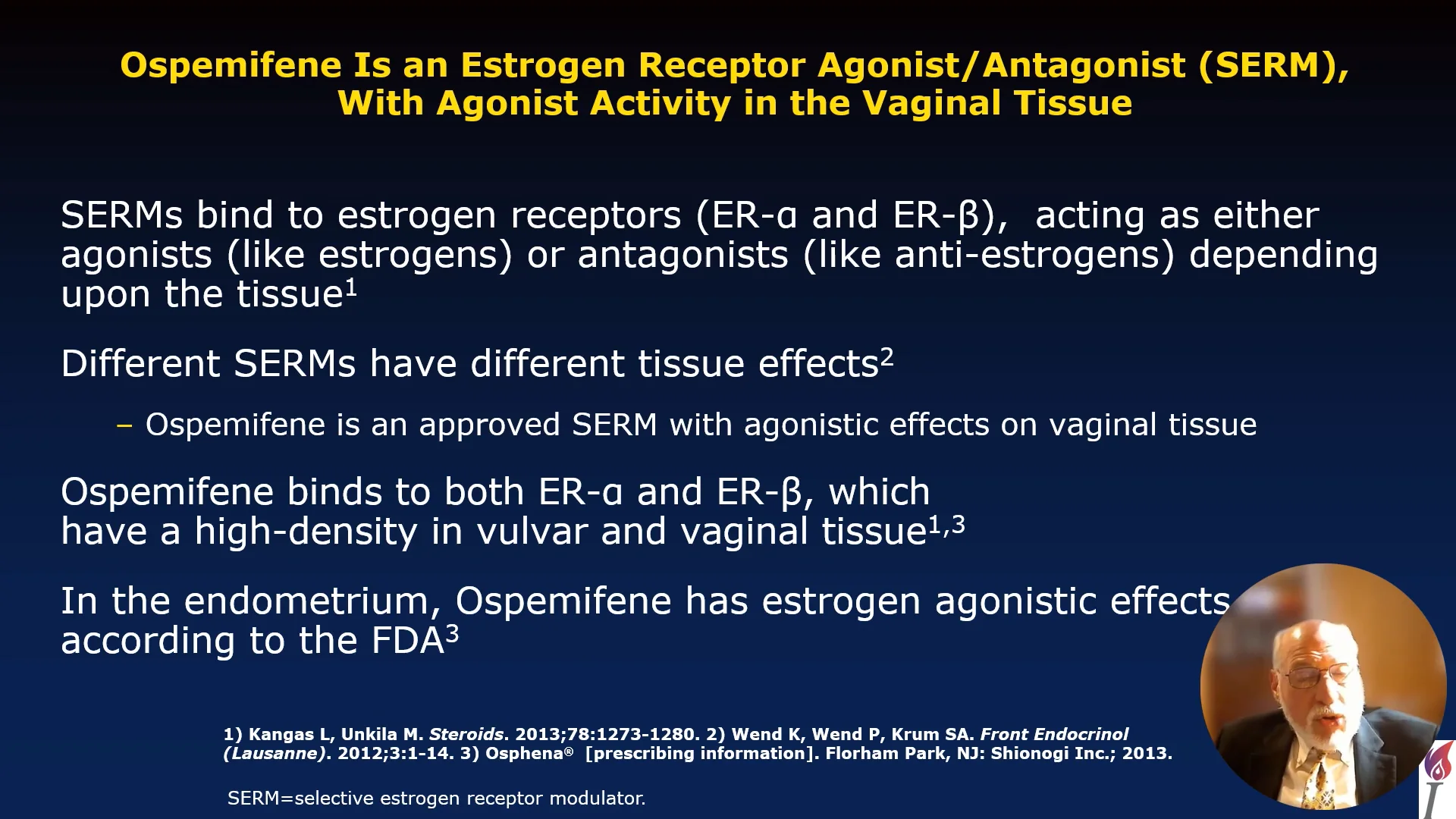 Ospemifene Is an Estrogen Receptor Agonist/Antagonist (SERM), With Agonist Activity in the Vaginal Tissue

SERMs bind to estrogen receptors (ER-α and ER-β), acting as either agonists (like estrogens) or antagonists (like anti-estrogens) depending upon the tissue$^1$

Different SERMs have different tissue effects$^2$

– Ospemifene is an approved SERM with agonistic effects on vaginal tissue

Ospemifene binds to both ER-α and ER-β, which have a high-density in vulvar and vaginal tissue$^{1,3}$

In the endometrium, Ospemifene has estrogen agonistic effects according to the FDA$^3$

1) Kangas L, Unkila M. Steroids. 2013;78:1273-1280. 2) Wend K, Wend P, Krum SA. Front Endocrinol (Lausanne). 2012;3:1-14. 3) Osphena® [prescribing information]. Florham Park, NJ: Shionogi Inc.; 2013.

SERM=selective estrogen receptor modulator.